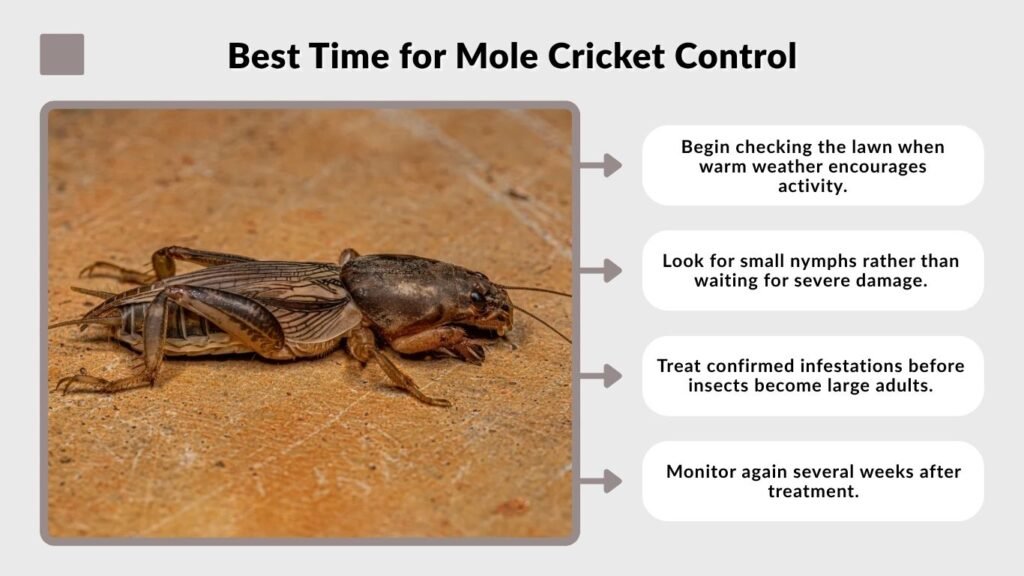 Best Time for Mole Cricket Control

Begin checking the lawn when warm weather encourages activity.

Look for small nymphs rather than waiting for severe damage.

Treat confirmed infestations before insects become large adults.

Monitor again several weeks after treatment.